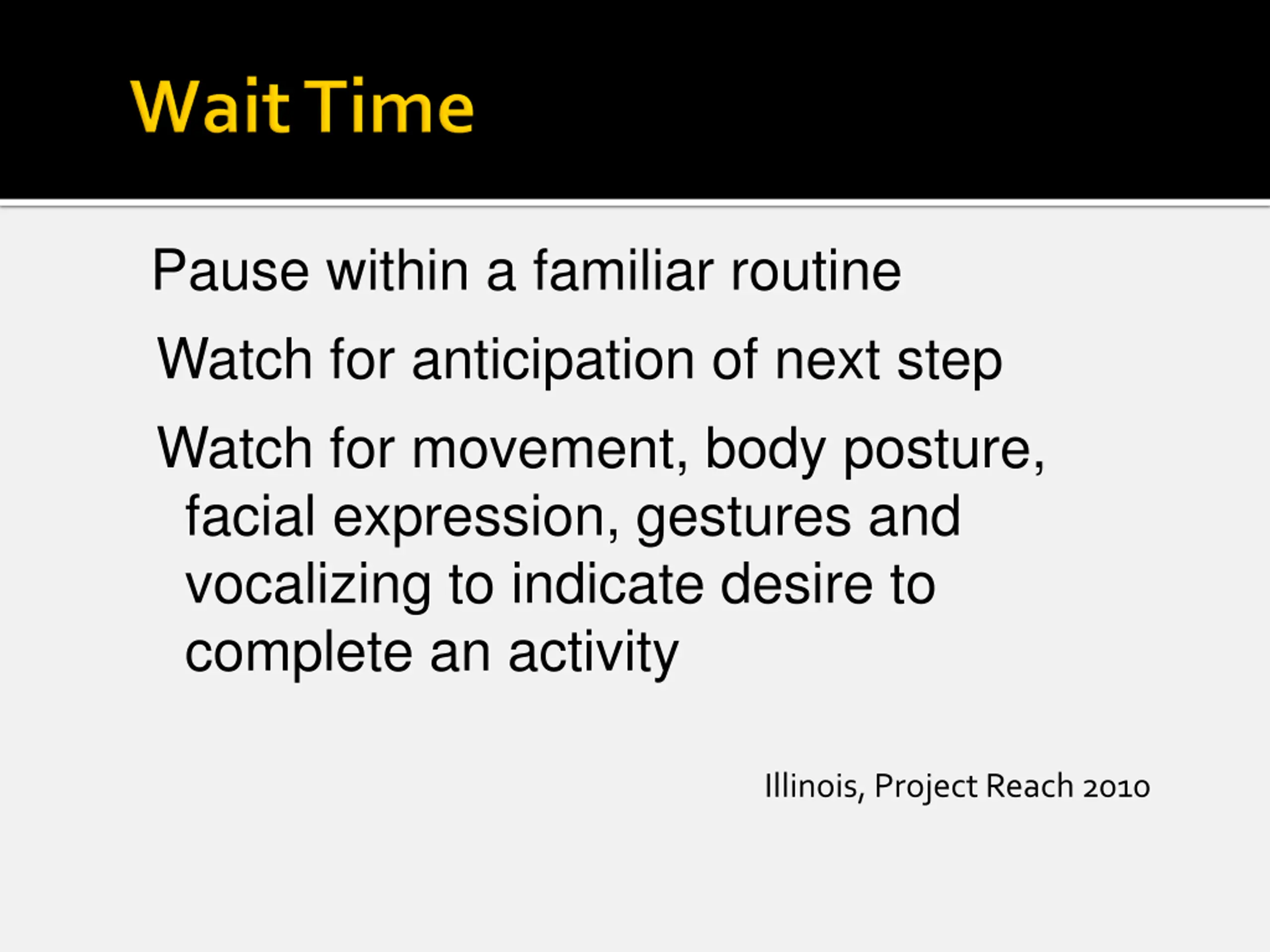 Wait Time

Pause within a familiar routine

Watch for anticipation of next step

Watch for movement, body posture, facial expression, gestures and vocalizing to indicate desire to complete an activity

Illinois, Project Reach 2010